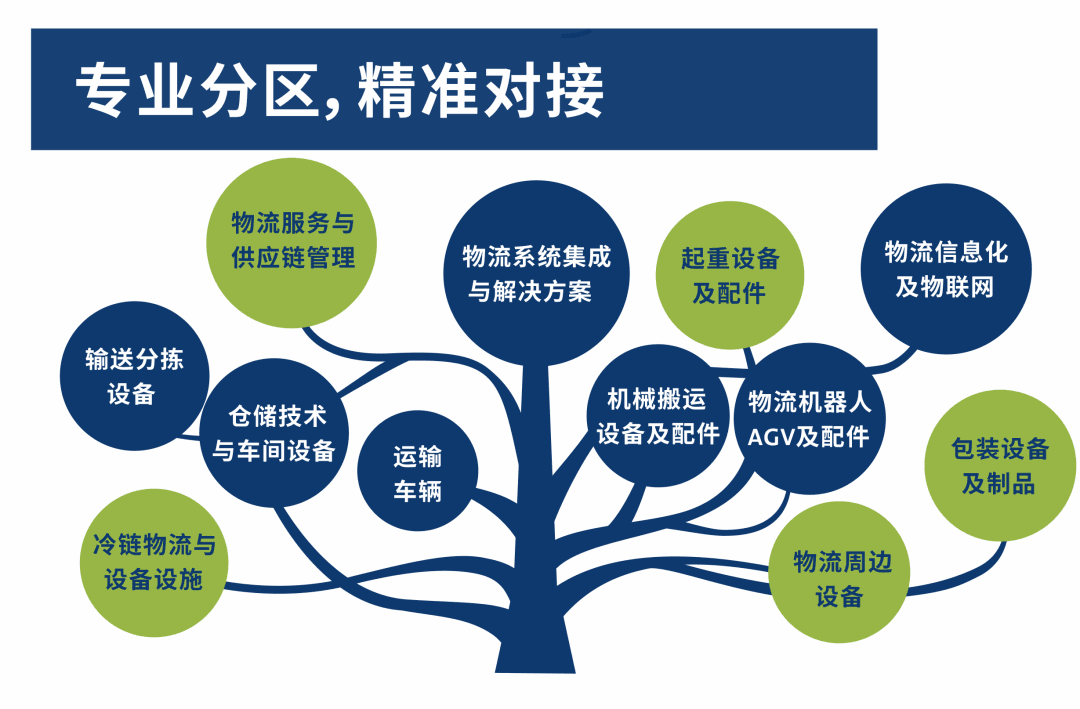 专业分区，精准对接

物流服务与供应链管理

物流系统集成与解决方案

起重设备及配件

物流信息化及物联网

输送分拣设备

仓储技术与车间设备

运输车辆

机械搬运设备及配件

物流机器人AGV及配件

包装设备及制品

冷链物流与设备设施

物流周边设备